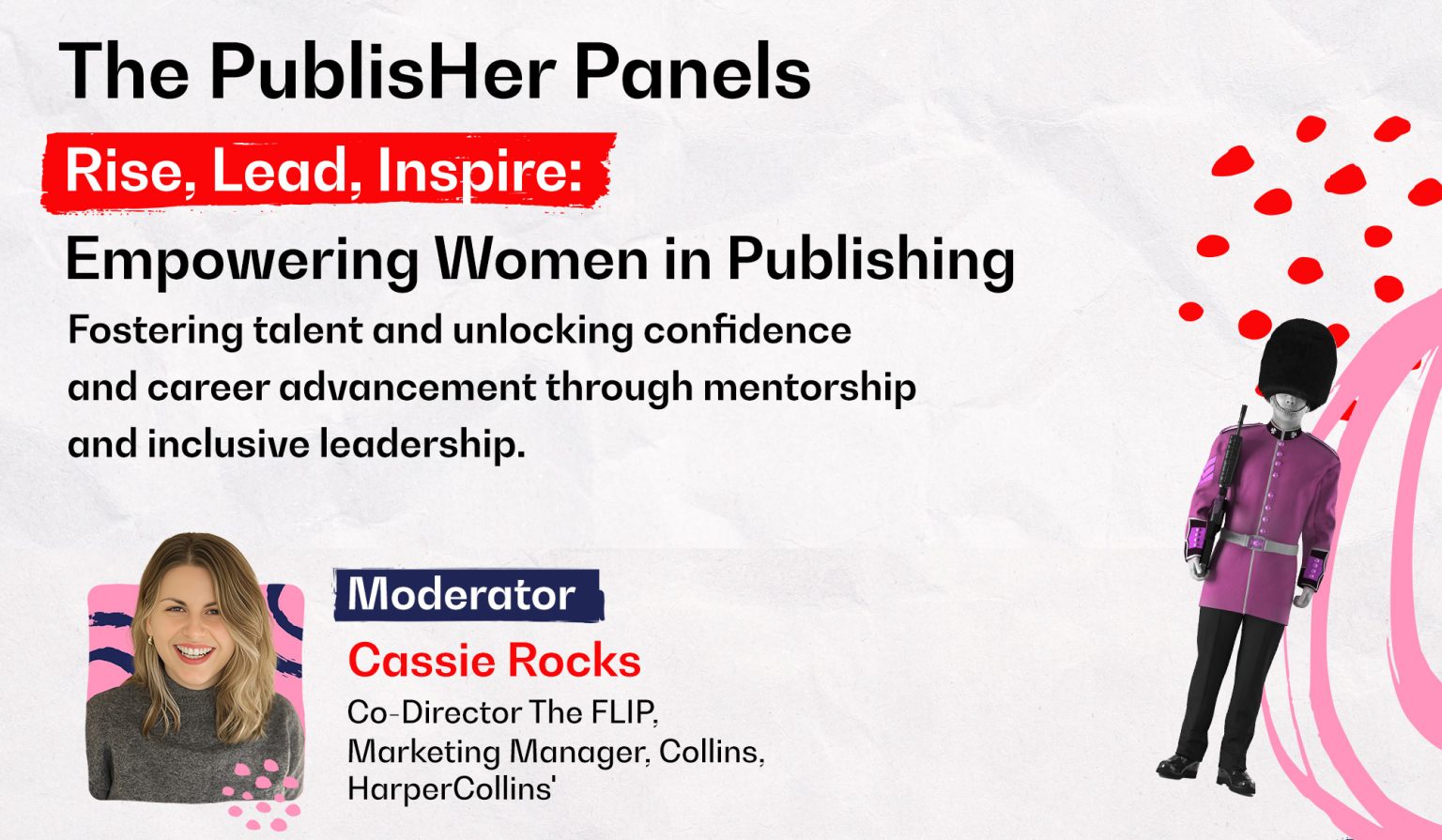 The PublisHer Panels

Rise, Lead, Inspire:

Empowering Women in Publishing

Fostering talent and unlocking confidence and career advancement through mentorship and inclusive leadership.

Moderator

Cassie Rocks

Co-Director The FLIP, Marketing Manager, Collins, HarperCollins'